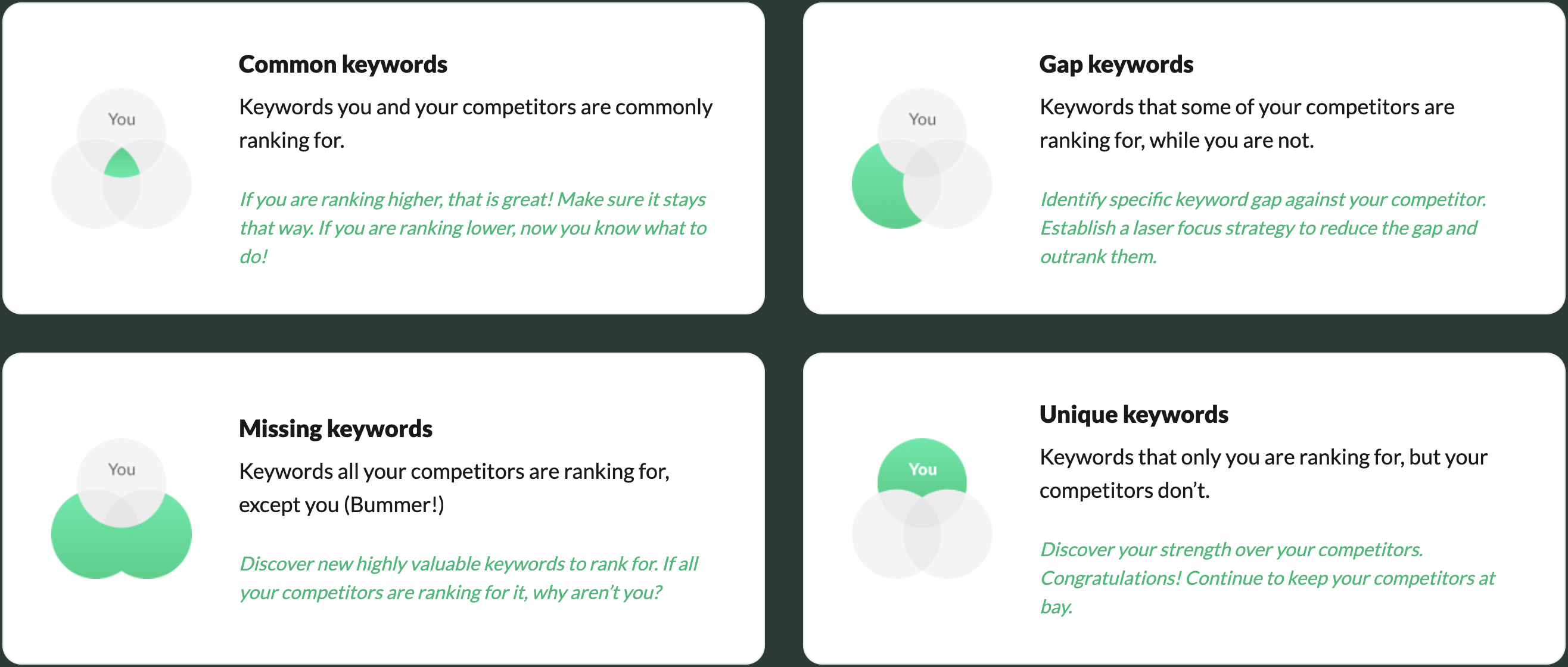 You

Common keywords

Keywords you and your competitors are commonly ranking for.

If you are ranking higher, that is great! Make sure it stays that way. If you are ranking lower, now you know what to do!

You

Gap keywords

Keywords that some of your competitors are ranking for, while you are not.

Identify specific keyword gap against your competitor. Establish a laser focus strategy to reduce the gap and outrank them.

You

Missing keywords

Keywords all your competitors are ranking for, except you (Bummer!)

Discover new highly valuable keywords to rank for. If all your competitors are ranking for it, why aren't you?

You

Unique keywords

Keywords that only you are ranking for, but your competitors don't.

Discover your strength over your competitors. Congratulations! Continue to keep your competitors at bay.